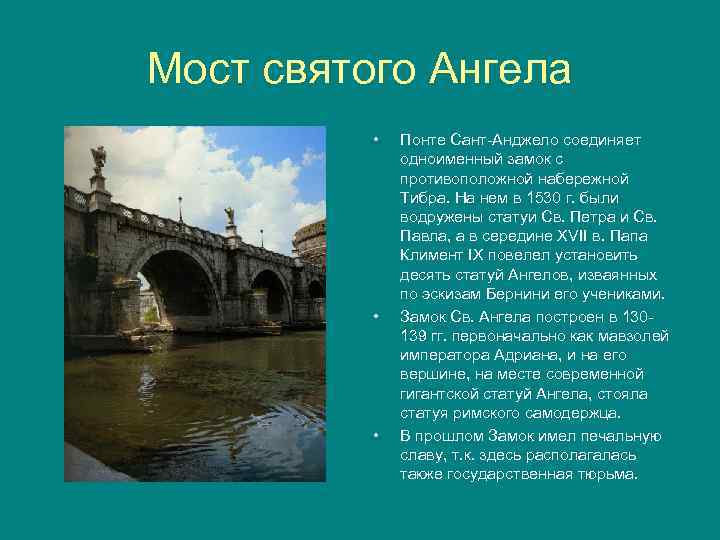 Мост святого Ангела

• Понте Сант-Анджело соединяет одноименный замок с противоположной набережной Тибра. На нем в 1530 г. были водружены статуи Св. Петра и Св. Павла, а в середине XVII в. Папа Климент IX повелел установить десять статуй Ангелов, изваянных по эскизам Бернини его учениками.

• Замок Св. Ангела построен в 130-139 гг. первоначально как мавзолей императора Адриана, и на его вершине, на месте современной гигантской статуй Ангела, стояла статуя римского самодержца.

• В прошлом Замок имел печальную славу, т.к. здесь располагалась также государственная тюрьма.